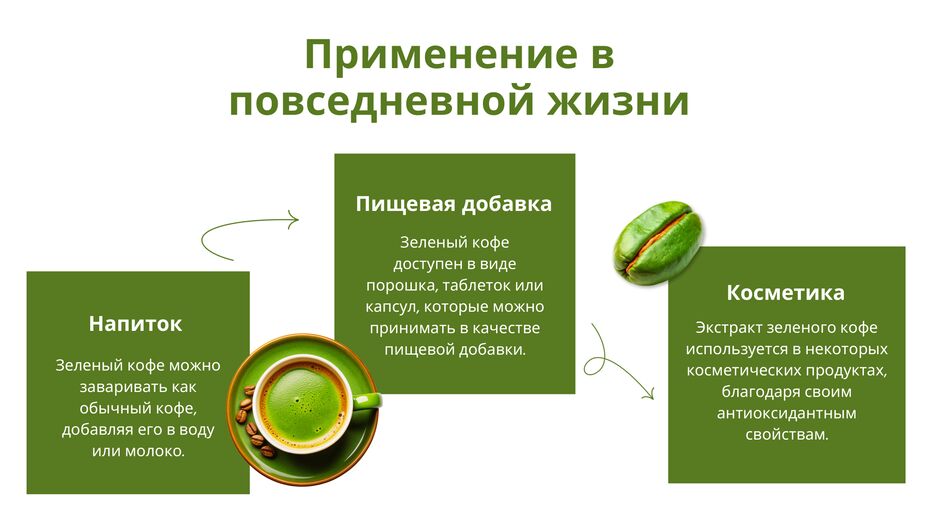 Применение в повседневной жизни

Напиток

Зеленый кофе можно заваривать как обычный кофе, добавляя его в воду или молоко.

Пищевая добавка

Зеленый кофе доступен в виде порошка, таблеток или капсул, которые можно принимать в качестве пищевой добавки.

Косметика

Экстракт зеленого кофе используется в некоторых косметических продуктах, благодаря своим антиоксидантным свойствам.